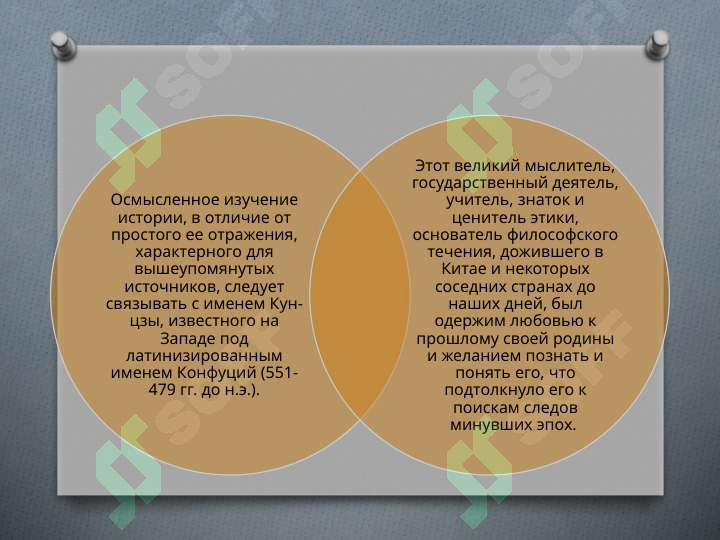 Осмысленное изучение истории, в отличие от простого ее отражения, характерного для вышеупомянутых источников, следует связывать с именем Кун-цзы, известного на Западе под латинизированным именем Конфуций (551-479 гг. до н.э.).

Этот великий мыслитель, государственный деятель, учитель, знаток и ценитель этики, основатель философского течения, дожившего в Китае и некоторых соседних странах до наших дней, был одержим любовью к прошлому своей родины и желанием познать и понять его, что подтолкнуло его к поискам следов минувших эпох.